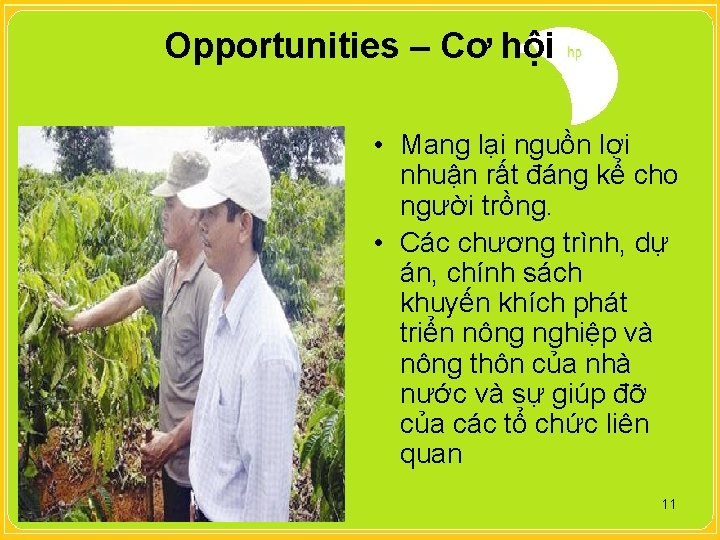 Opportunities – Cơ hội

hp

• Mang lại nguồn lợi nhuận rất đáng kể cho người trồng.

• Các chương trình, dự án, chính sách khuyến khích phát triển nông nghiệp và nông thôn của nhà nước và sự giúp đỡ của các tổ chức liên quan

11